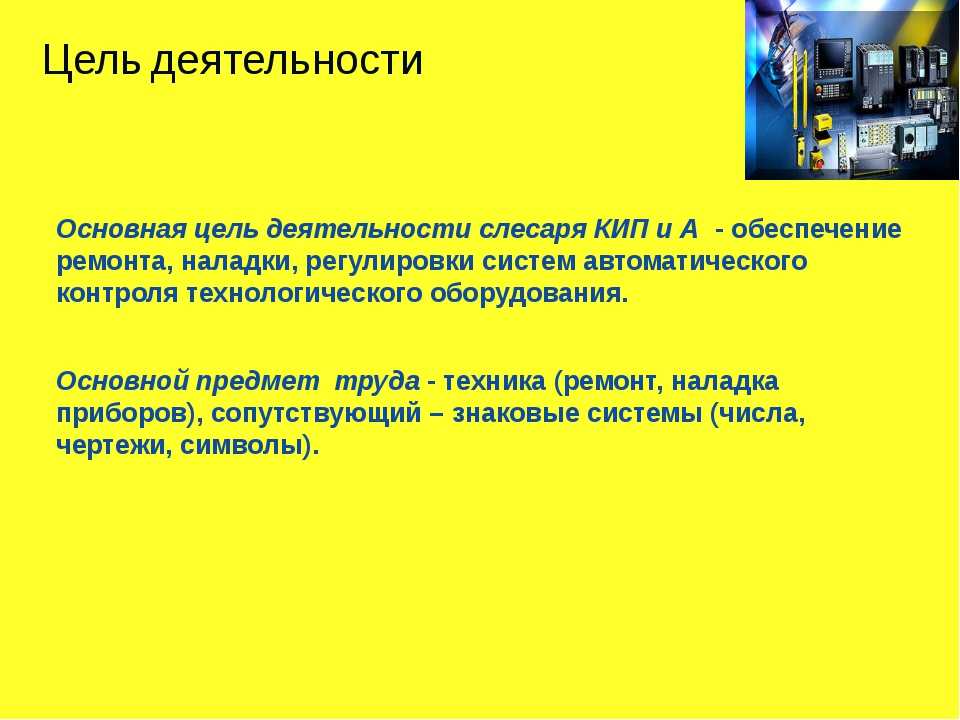 Цель деятельности

Основная цель деятельности слесаря КИП и А - обеспечение ремонта, наладки, регулировки систем автоматического контроля технологического оборудования.

Основной предмет труда - техника (ремонт, наладка приборов), сопутствующий – знаковые системы (числа, чертежи, символы).